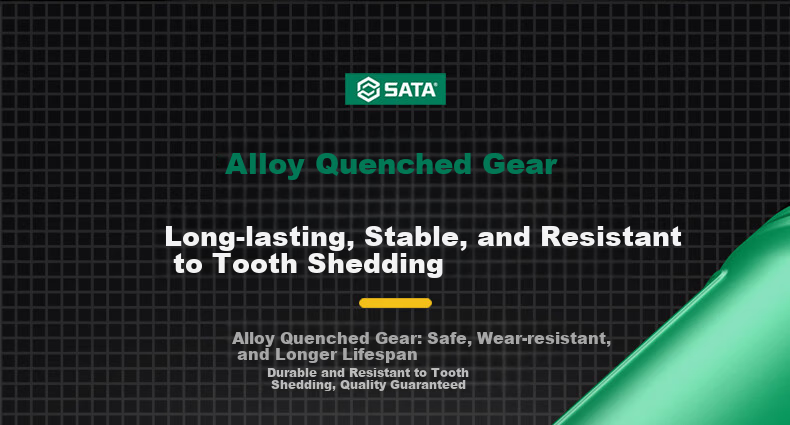 SATA®

Alloy Quenched Gear

Long-lasting, Stable, and Resistant to Tooth Shedding

Alloy Quenched Gear: Safe, Wear-resistant, and Longer Lifespan

Durable and Resistant to Tooth Shedding, Quality Guaranteed